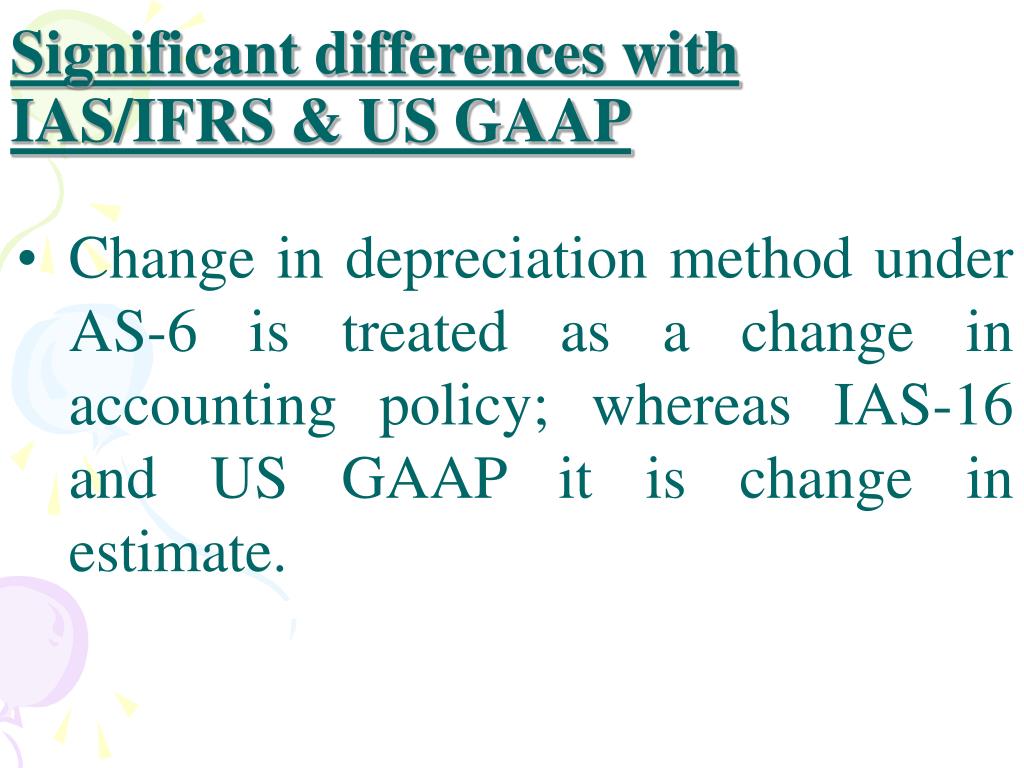 Significant differences with IAS/IFRS & US GAAP

• Change in depreciation method under AS-6 is treated as a change in accounting policy; whereas IAS-16 and US GAAP it is change in estimate.